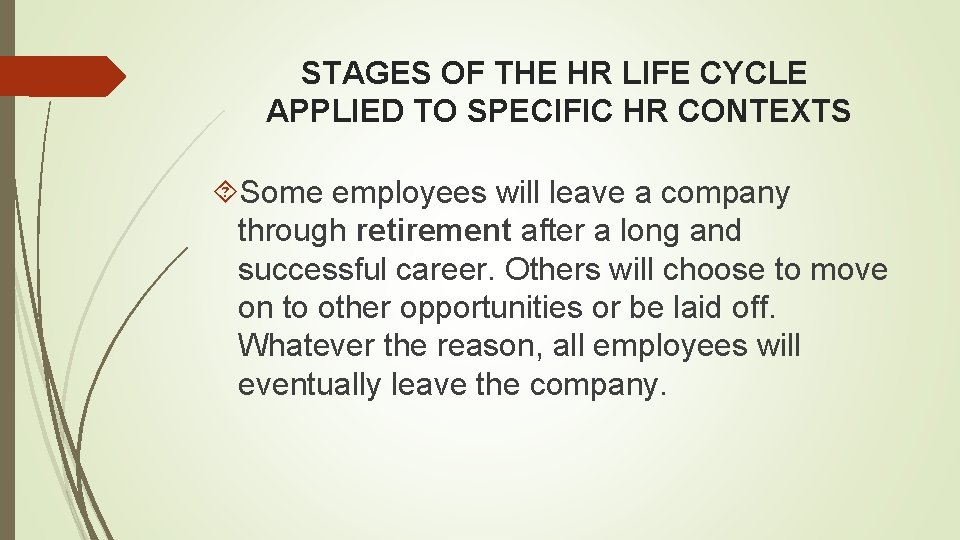 STAGES OF THE HR LIFE CYCLE APPLIED TO SPECIFIC HR CONTEXTS

Some employees will leave a company through retirement after a long and successful career. Others will choose to move on to other opportunities or be laid off. Whatever the reason, all employees will eventually leave the company.